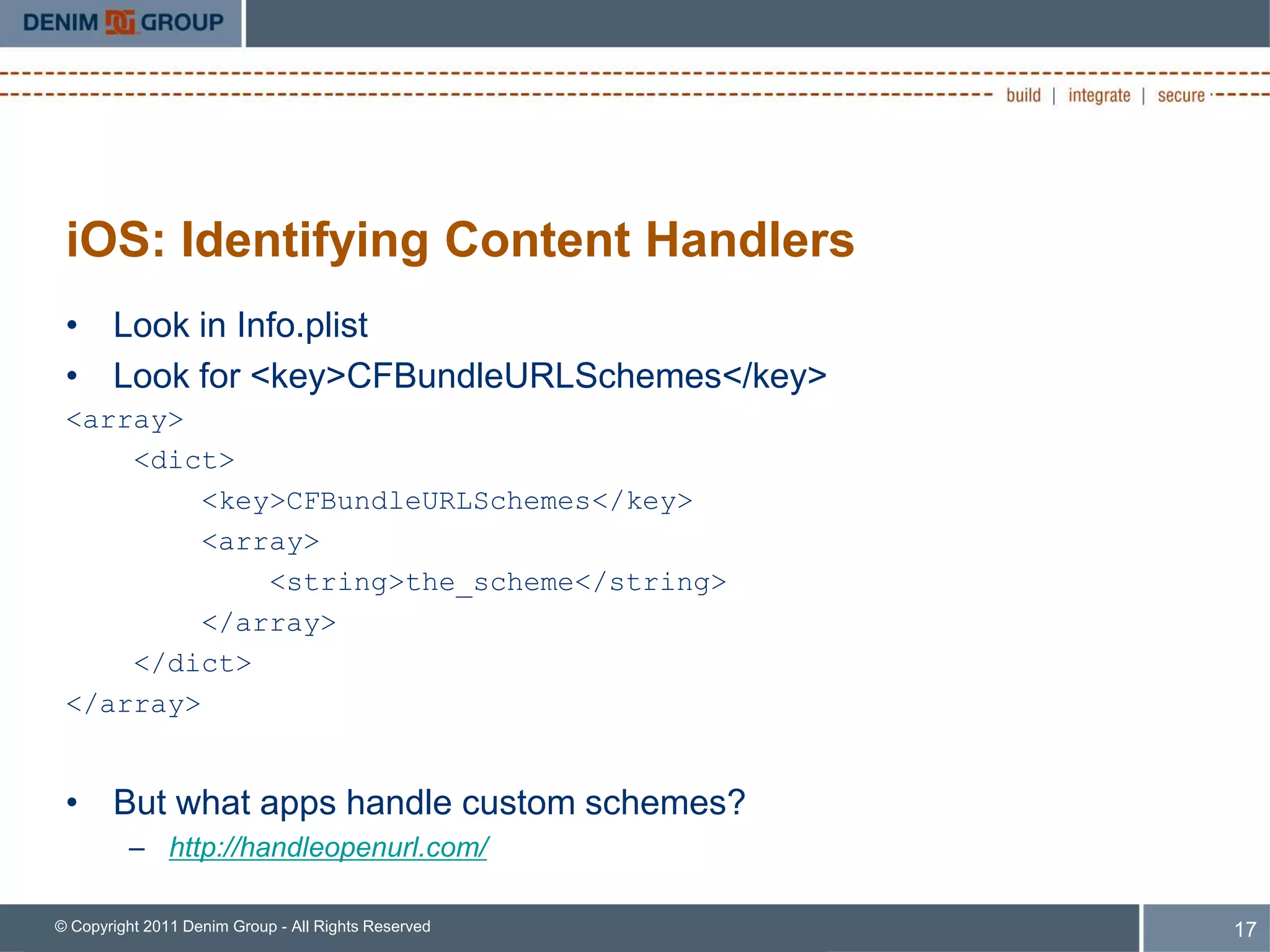 DENIM GROUP

build | integrate | secure

iOS: Identifying Content Handlers

• Look in Info.plist
• Look for <key>CFBundleURLSchemes</key>

<array>
    <dict>
        <key>CFBundleURLSchemes</key>
        <array>
            <string>the_scheme</string>
        </array>
    </dict>
</array>

• But what apps handle custom schemes?
– http://handleopenurl.com/

© Copyright 2011 Denim Group - All Rights Reserved

17